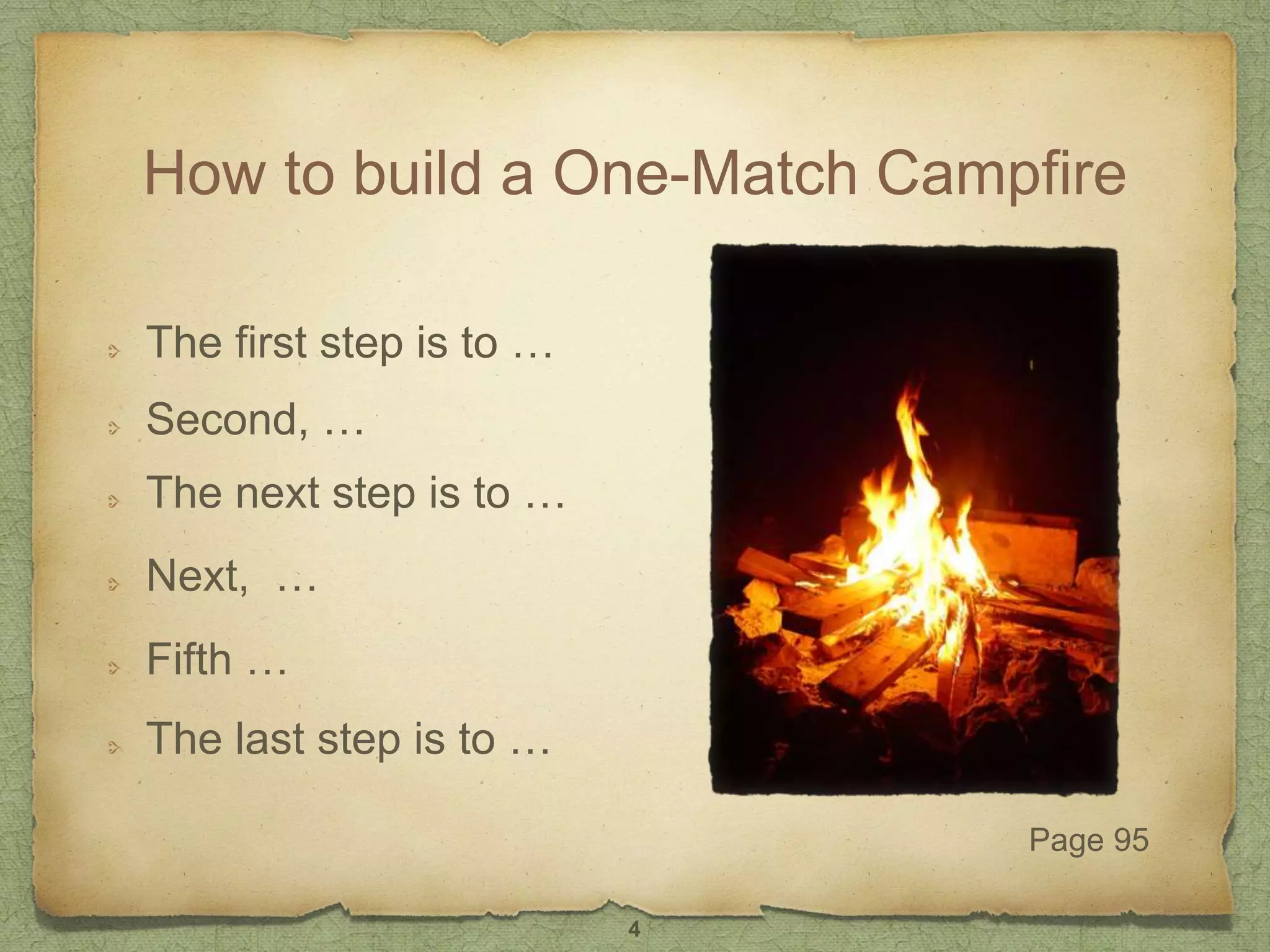 How to build a One-Match Campfire

The first step is to …

Second, …

The next step is to …

Next,  …

Fifth …

The last step is to …

Page 95

4